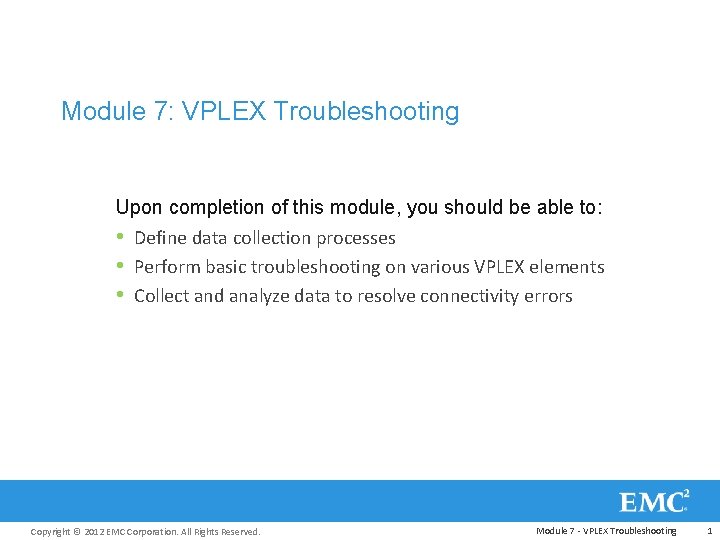 Module 7: VPLEX Troubleshooting

Upon completion of this module, you should be able to:
• Define data collection processes
• Perform basic troubleshooting on various VPLEX elements
• Collect and analyze data to resolve connectivity errors

EMC$^2$

Copyright © 2012 EMC Corporation. All Rights Reserved.

Module 7 - VPLEX Troubleshooting 1